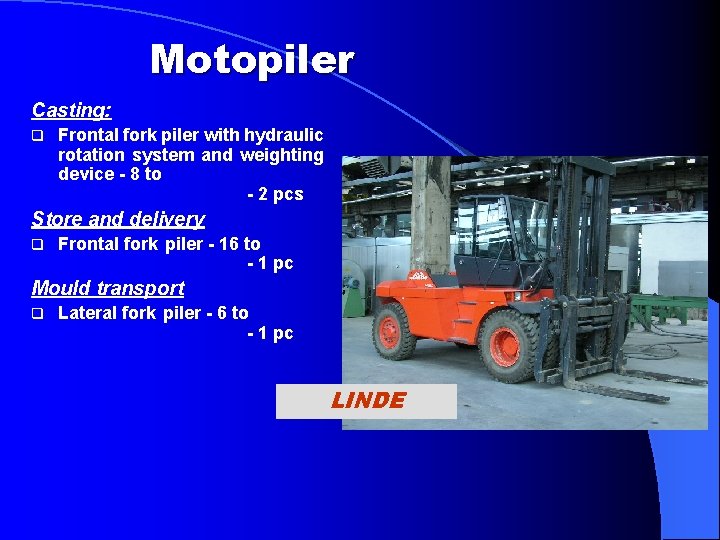 Motopiler

Casting:

❑ Frontal fork piler with hydraulic rotation system and weighting device - 8 to
- 2 pcs

Store and delivery

❑ Frontal fork piler - 16 to
- 1 pc

Mould transport

❑ Lateral fork piler - 6 to
- 1 pc

LINDE